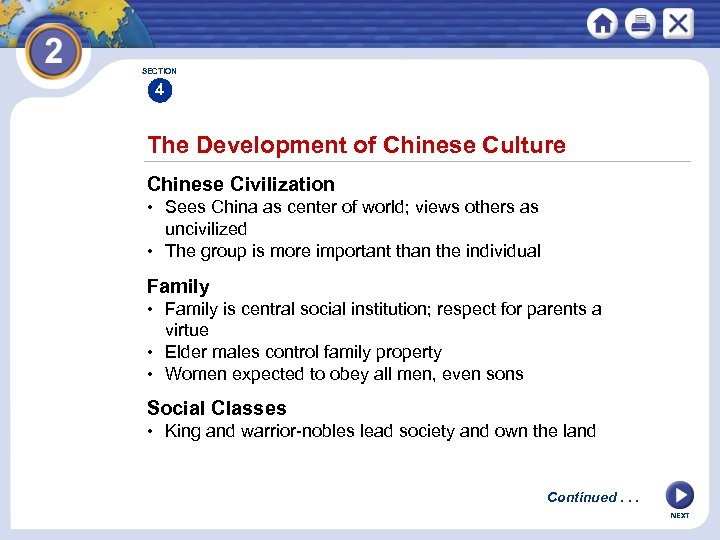 2

SECTION
4

The Development of Chinese Culture

Chinese Civilization
• Sees China as center of world; views others as uncivilized
• The group is more important than the individual

Family
• Family is central social institution; respect for parents a virtue
• Elder males control family property
• Women expected to obey all men, even sons

Social Classes
• King and warrior-nobles lead society and own the land

Continued . . .

NEXT